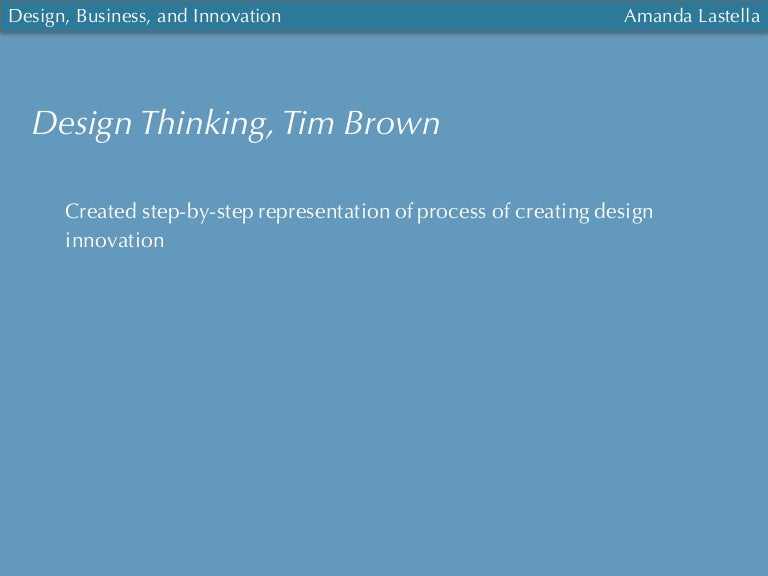 Design, Business, and Innovation

Amanda Lastella

Design Thinking, Tim Brown

Created step-by-step representation of process of creating design innovation